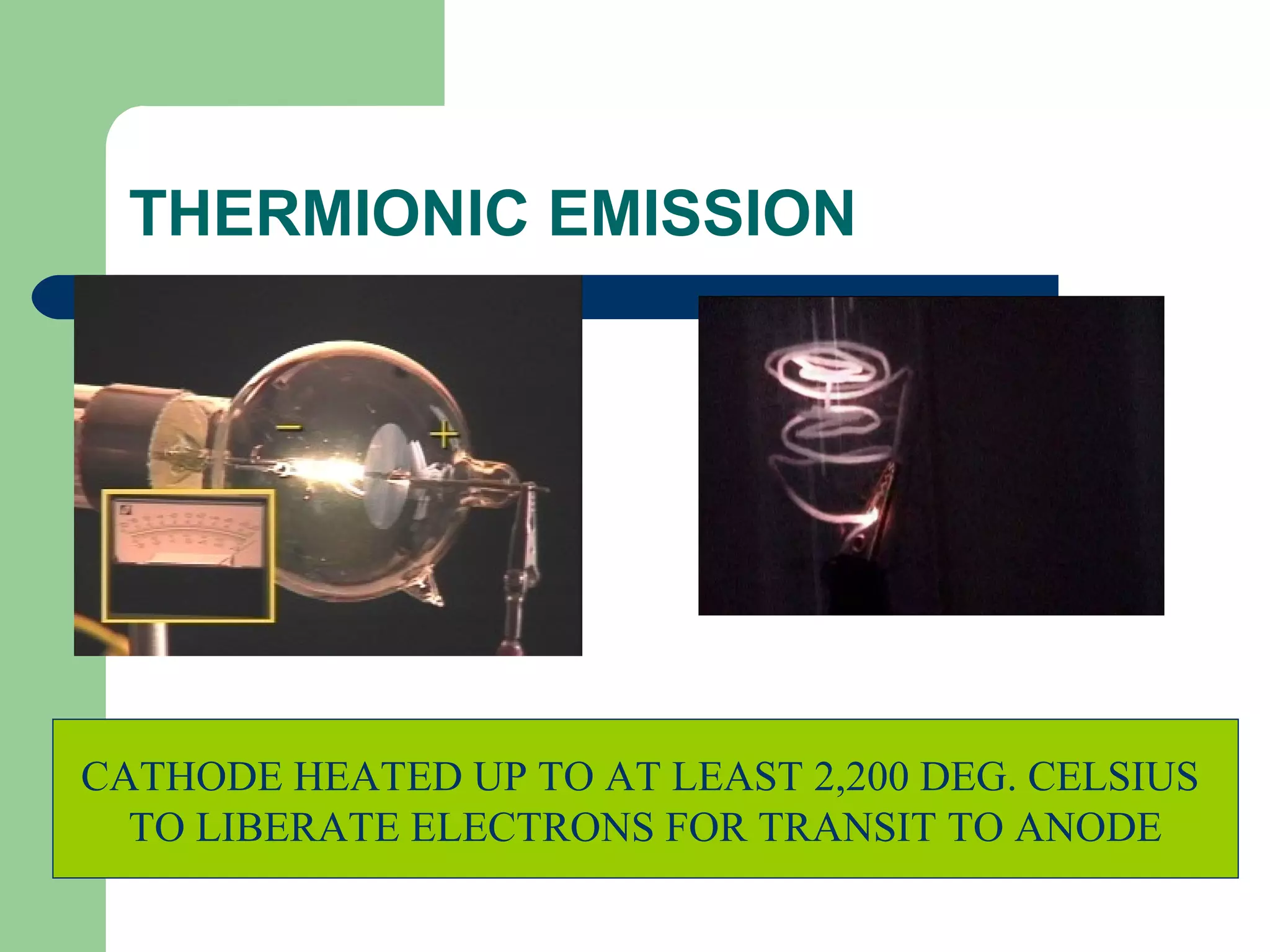 THERMIONIC EMISSION

−

+

CATHODE HEATED UP TO AT LEAST 2,200 DEG. CELSIUS TO LIBERATE ELECTRONS FOR TRANSIT TO ANODE